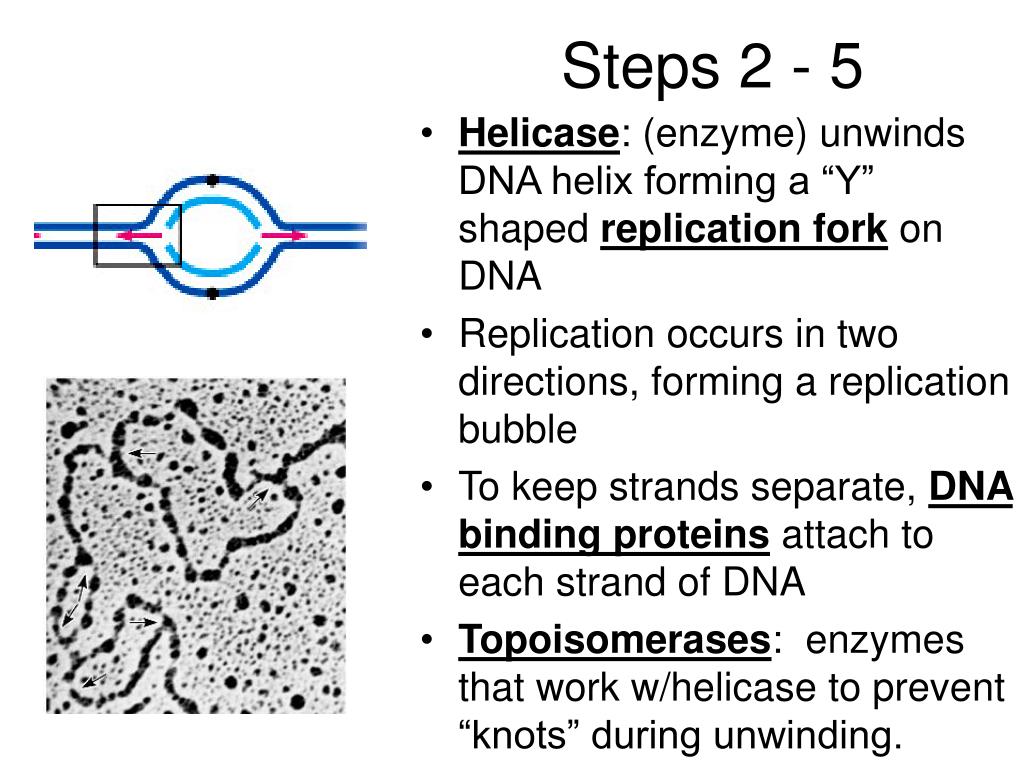 Steps 2 - 5

• Helicase: (enzyme) unwinds DNA helix forming a “Y” shaped replication fork on DNA

• Replication occurs in two directions, forming a replication bubble

• To keep strands separate, DNA binding proteins attach to each strand of DNA

• Topoisomerases: enzymes that work w/helicase to prevent “knots” during unwinding.